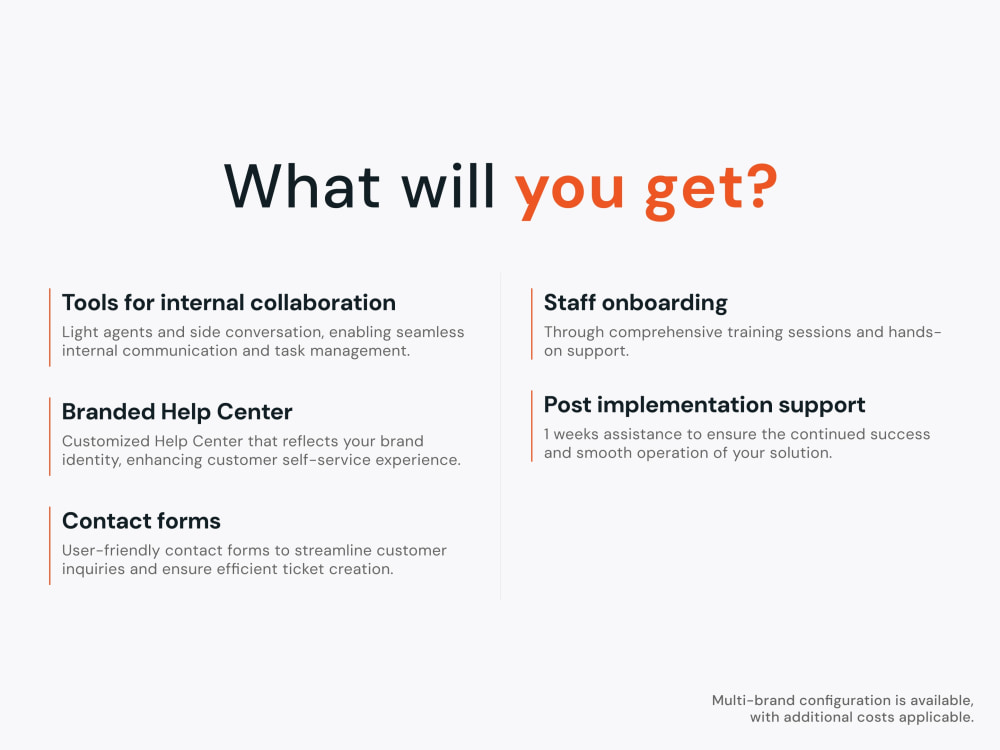 What will you get?

Tools for internal collaboration

Light agents and side conversation, enabling seamless internal communication and task management.

Branded Help Center

Customized Help Center that reflects your brand identity, enhancing customer self-service experience.

Contact forms

User-friendly contact forms to streamline customer inquiries and ensure efficient ticket creation.

Staff onboarding

Through comprehensive training sessions and hands-on support.

Post implementation support

1 weeks assistance to ensure the continued success and smooth operation of your solution.

Multi-brand configuration is available, with additional costs applicable.